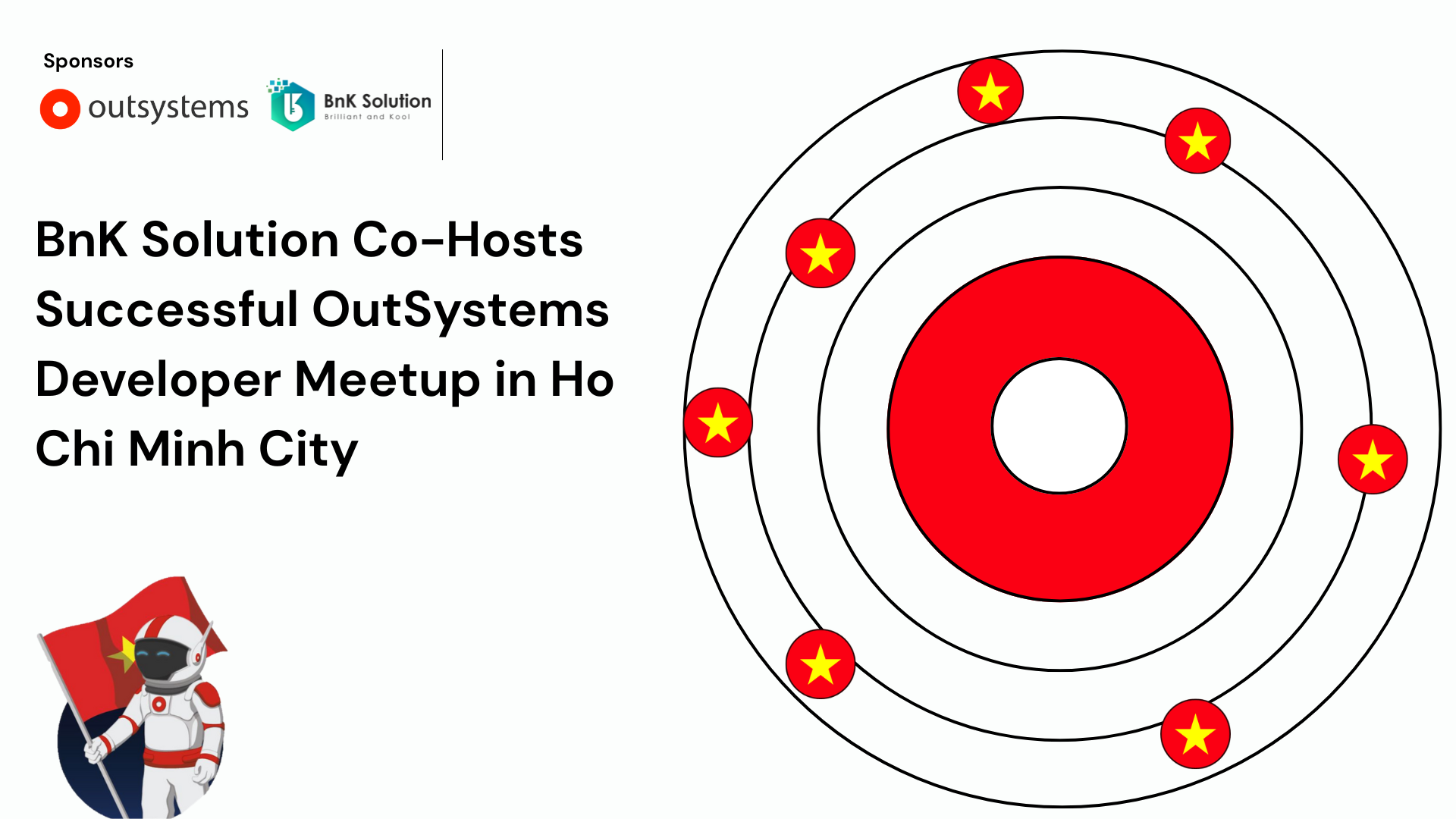 Sponsors

outsystems

BnK Solution
Brilliant and Kool

BnK Solution Co-Hosts Successful OutSystems Developer Meetup in Ho Chi Minh City